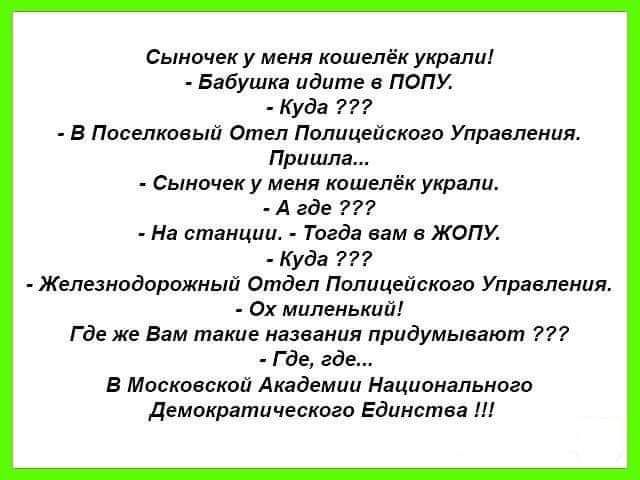 Сыночек у меня кошелёк украли!
- Бабушка идите в ПОПУ.
- Куда ???
- В Поселковый Отел Полицейского Управления.
Пришла...
- Сыночек у меня кошелёк украли.
- А где ???
- На станции. - Тогда вам в ЖОПУ.
- Куда ???
- Железнодорожный Отдел Полицейского Управления.
- Ох миленький!
Где же Вам такие названия придумывают ???
- Где, где...
В Московской Академии Национального Демократического Единства !!!